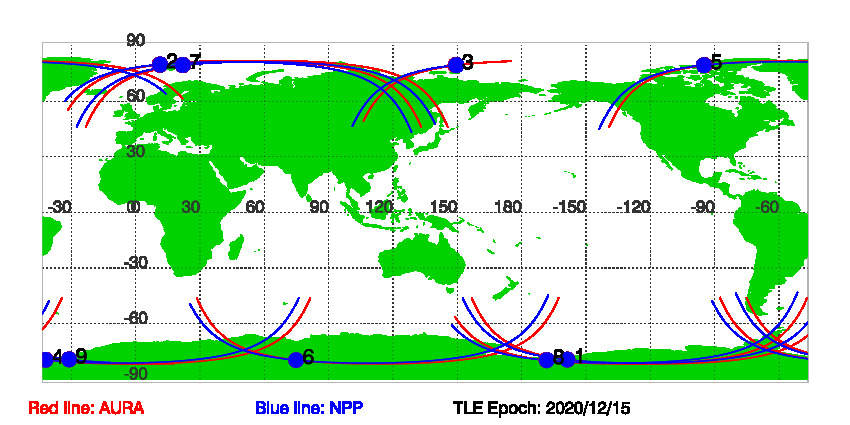 90
2 7
3
5
60
30
-30
0
30
60
90
120
150
180
-150
-120
-90
-60
-30
-60
4 9
6
8 1
-90

Red line: AURA
Blue line: NPP
TLE Epoch: 2020/12/15